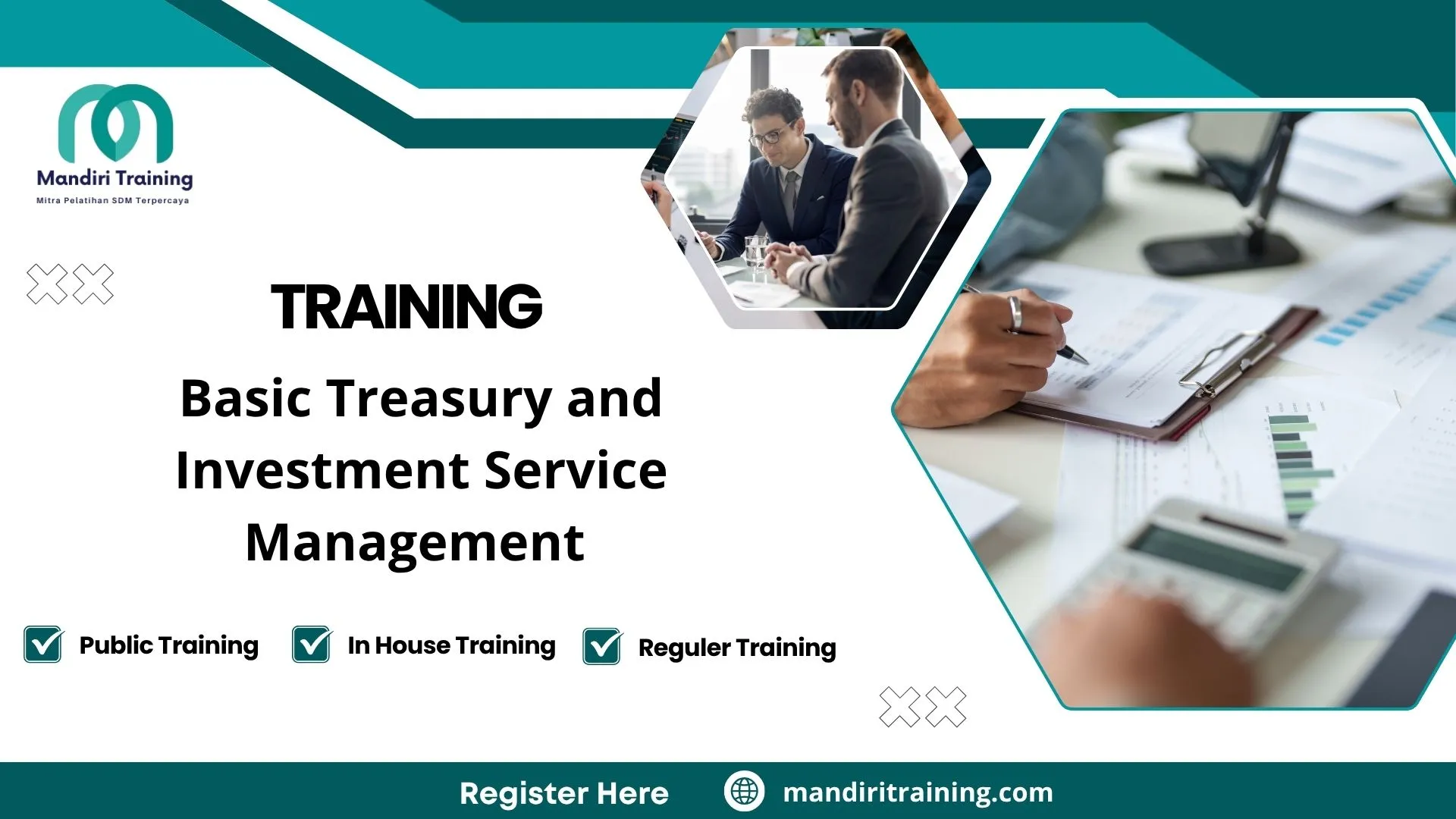 Mandiri Training
Mitra Pelatihan SDM Terpercaya

TRAINING

Basic Treasury and Investment Service Management

Public Training
In House Training
Reguler Training

Register Here
mandiritraining.com